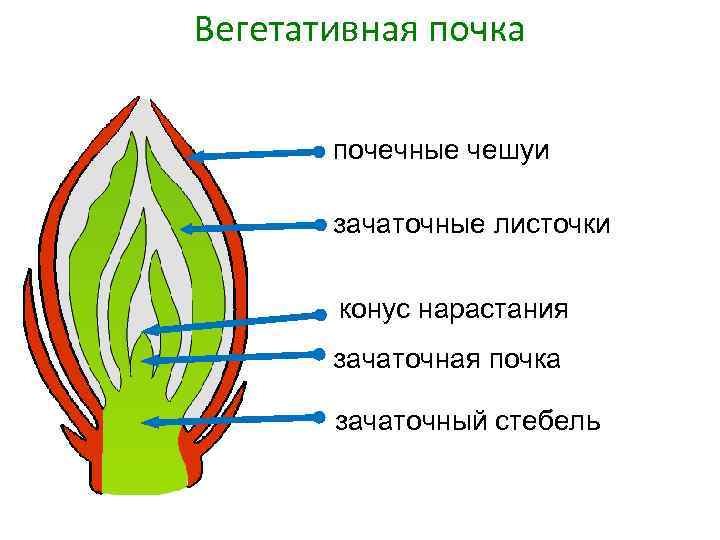 Вегетативная почка

почечные чешуи

зачаточные листочки

конус нарастания

зачаточная почка

зачаточный стебель